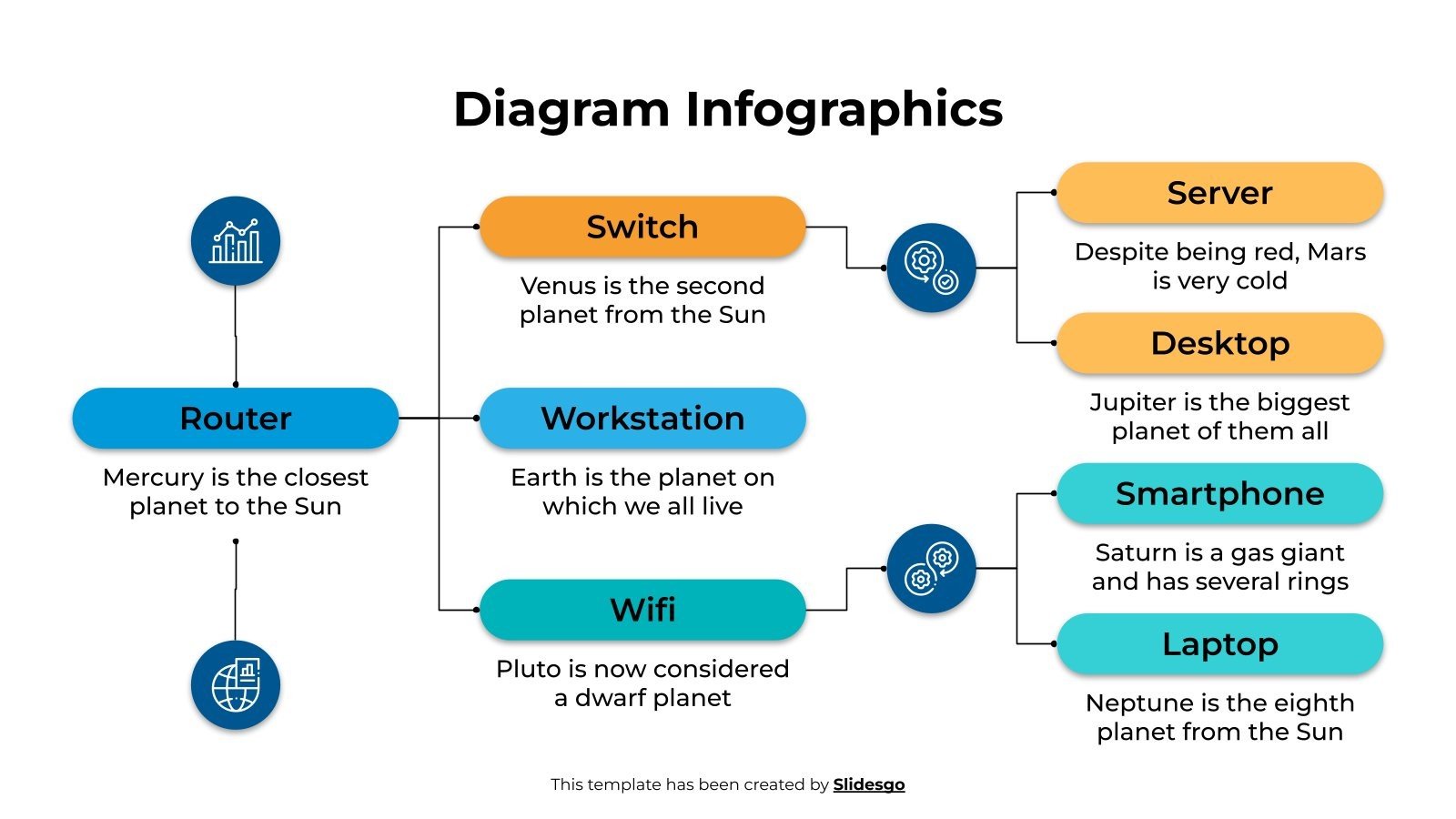 Diagram Infographics

Router

Mercury is the closest planet to the Sun

Switch

Venus is the second planet from the Sun

Workstation

Earth is the planet on which we all live

Wifi

Pluto is now considered a dwarf planet

Server

Despite being red, Mars is very cold

Desktop

Jupiter is the biggest planet of them all

Smartphone

Saturn is a gas giant and has several rings

Laptop

Neptune is the eighth planet from the Sun

This template has been created by Slidesgo